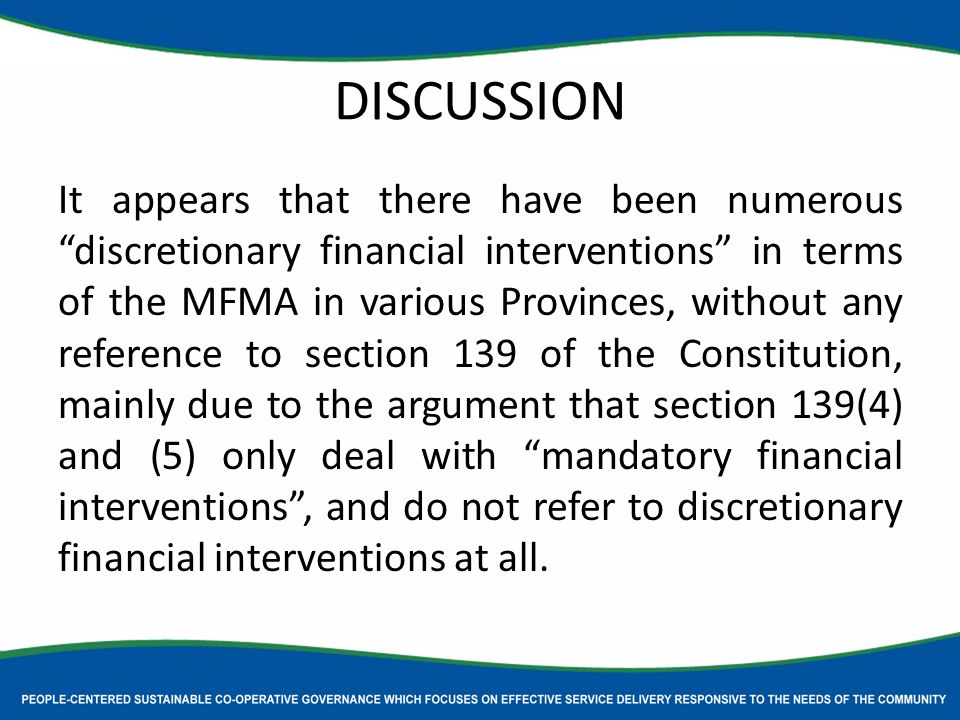 DISCUSSION

It appears that there have been numerous “discretionary financial interventions” in terms of the MFMA in various Provinces, without any reference to section 139 of the Constitution, mainly due to the argument that section 139(4) and (5) only deal with “mandatory financial interventions”, and do not refer to discretionary financial interventions at all.

PEOPLE-CENTERED SUSTAINABLE CO-OPERATIVE GOVERNANCE WHICH FOCUSES ON EFFECTIVE SERVICE DELIVERY RESPONSIVE TO THE NEEDS OF THE COMMUNITY